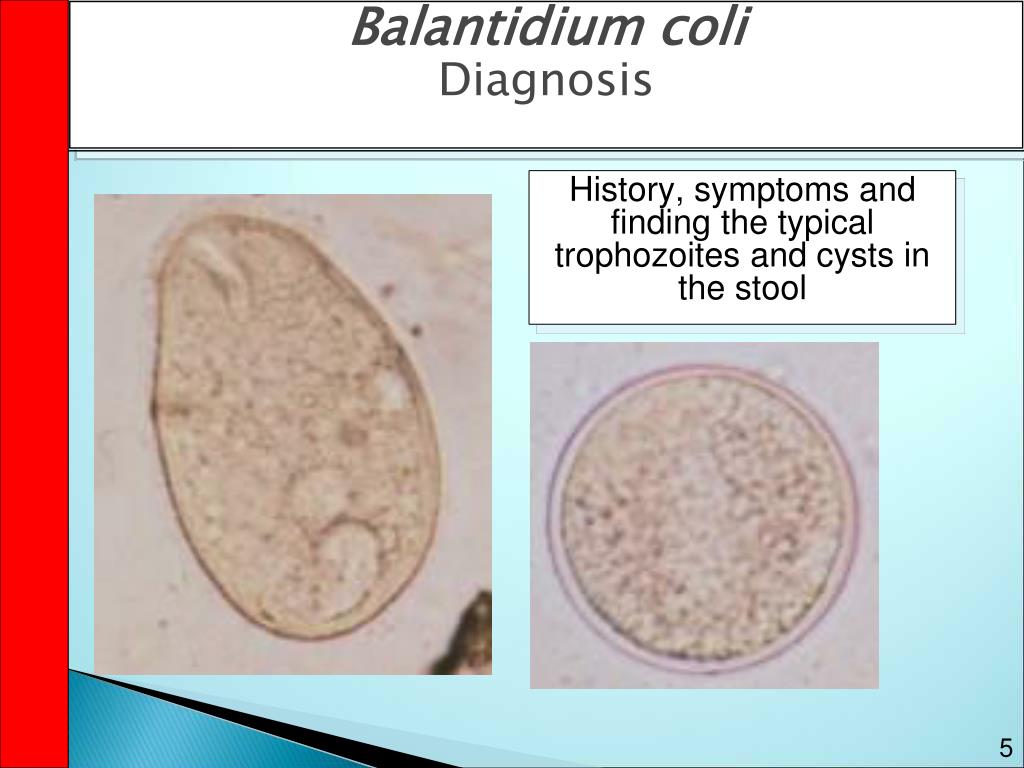 Balantidium coli
Diagnosis

History, symptoms and finding the typical trophozoites and cysts in the stool

5